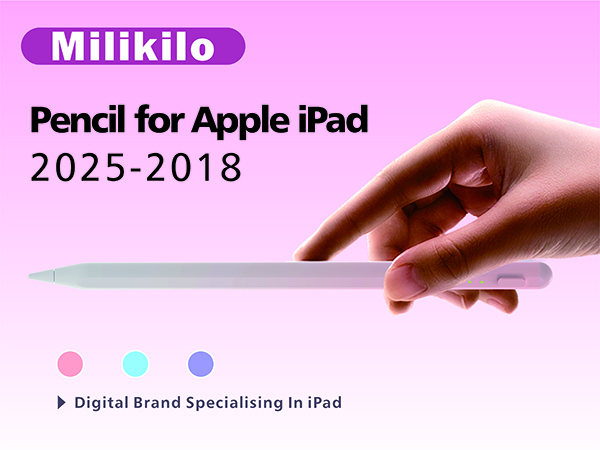 Milikilo

Pencil for Apple iPad
2025-2018

Digital Brand Specialising In iPad